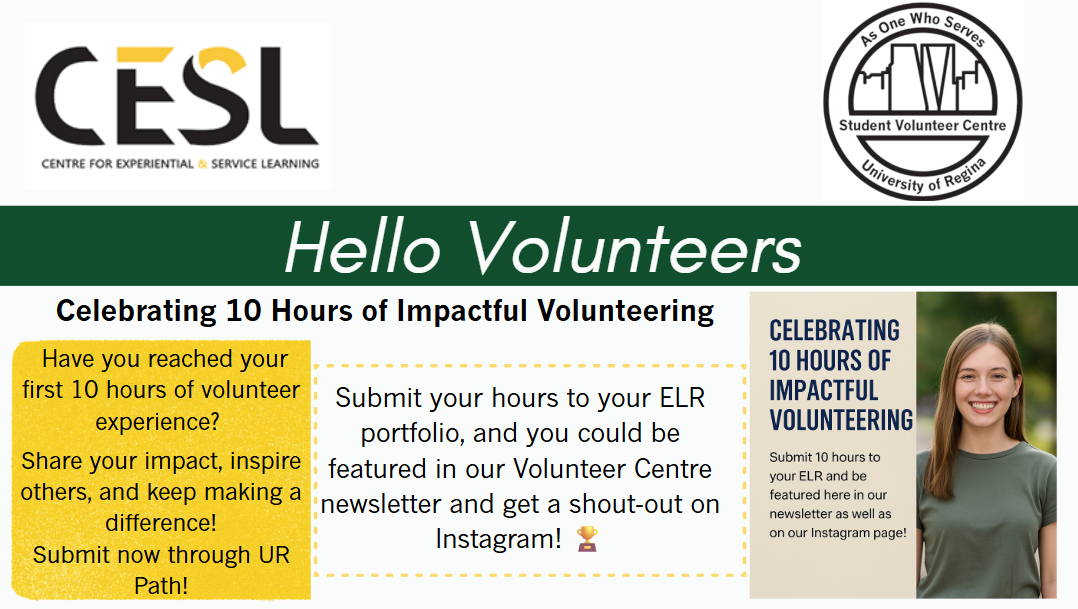 CESL
CENTRE FOR EXPERIENTIAL & SERVICE LEARNING

As One Who Serves
Student Volunteer Centre
University of Regina

Hello Volunteers

Celebrating 10 Hours of Impactful Volunteering

Have you reached your first 10 hours of volunteer experience?

Share your impact, inspire others, and keep making a difference!

Submit now through UR Path!

Submit your hours to your ELR portfolio, and you could be featured in our Volunteer Centre newsletter and get a shout-out on Instagram! 🏆

CELEBRATING 10 HOURS OF IMPACTFUL VOLUNTEERING

Submit 10 hours to your ELR and be featured here in our newsletter as well as on our Instagram page!